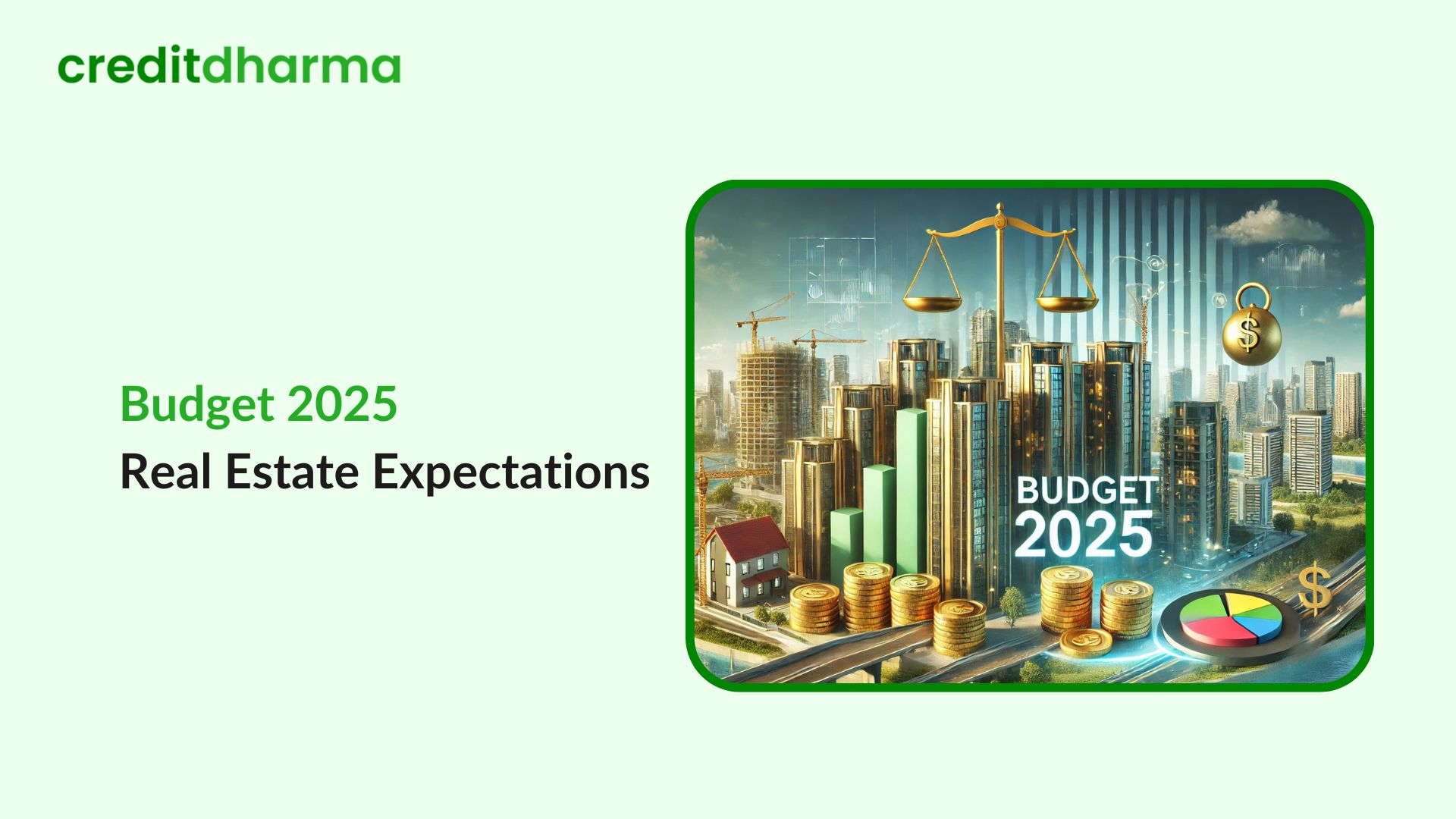 creditdharma

Budget 2025

Real Estate Expectations

BUDGET
2025

$

$